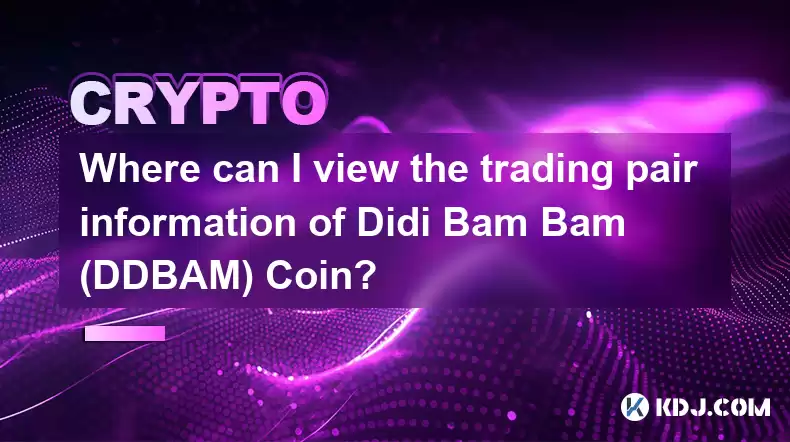 CRYPTO

Where can I view the trading pair information of Didi Bam Bam (DDBAM) Coin?

KDJ.COM